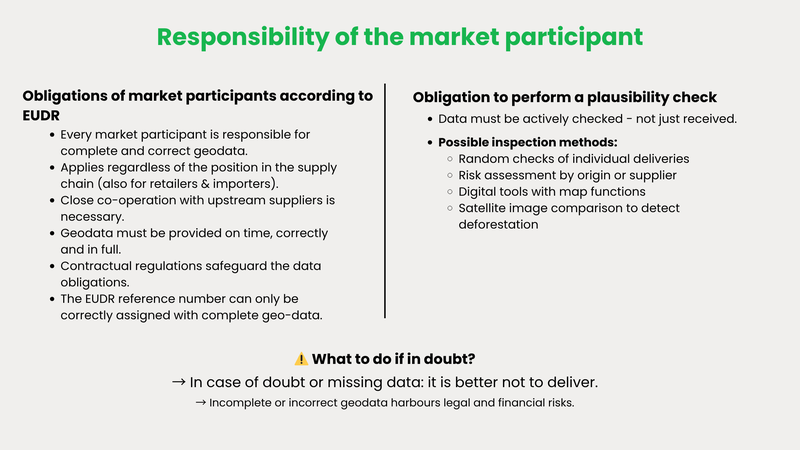 Responsibility of the market participant

Obligations of market participants according to EUDR

- Every market participant is responsible for complete and correct geodata.
- Applies regardless of the position in the supply chain (also for retailers & importers).
- Close co-operation with upstream suppliers is necessary.
- Geodata must be provided on time, correctly and in full.
- Contractual regulations safeguard the data obligations.
- The EUDR reference number can only be correctly assigned with complete geo-data.

Obligation to perform a plausibility check

- Data must be actively checked - not just received.
- Possible inspection methods:
  - Random checks of individual deliveries
  - Risk assessment by origin or supplier
  - Digital tools with map functions
  - Satellite image comparison to detect deforestation

⚠️ What to do if in doubt?

→ In case of doubt or missing data: it is better not to deliver.

→ Incomplete or incorrect geodata harbours legal and financial risks.